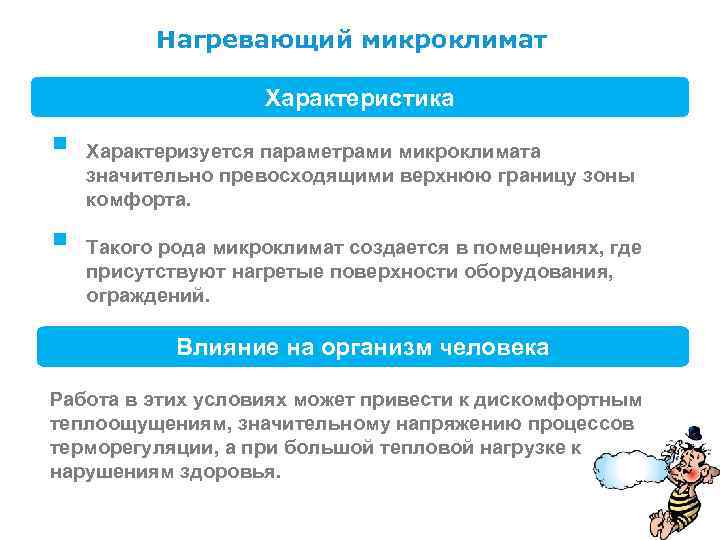 Нагревающий микроклимат

Характеристика

Характеризуется параметрами микроклимата значительно превосходящими верхнюю границу зоны комфорта.

Такого рода микроклимат создается в помещениях, где присутствуют нагретые поверхности оборудования, ограждений.

Влияние на организм человека

Работа в этих условиях может привести к дискомфортным теплоощущениям, значительному напряжению процессов терморегуляции, а при большой тепловой нагрузке к нарушениям здоровья.